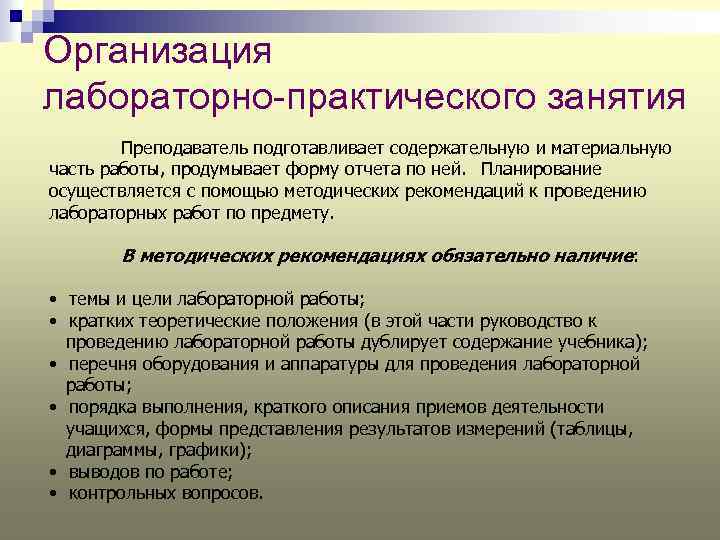 Организация лабораторно-практического занятия

Преподаватель подготавливает содержательную и материальную часть работы, продумывает форму отчета по ней. Планирование осуществляется с помощью методических рекомендаций к проведению лабораторных работ по предмету.

В методических рекомендациях обязательно наличие:

• темы и цели лабораторной работы;
• кратких теоретические положения (в этой части руководство к проведению лабораторной работы дублирует содержание учебника);
• перечня оборудования и аппаратуры для проведения лабораторной работы;
• порядка выполнения, краткого описания приемов деятельности учащихся, формы представления результатов измерений (таблицы, диаграммы, графики);
• выводов по работе;
• контрольных вопросов.